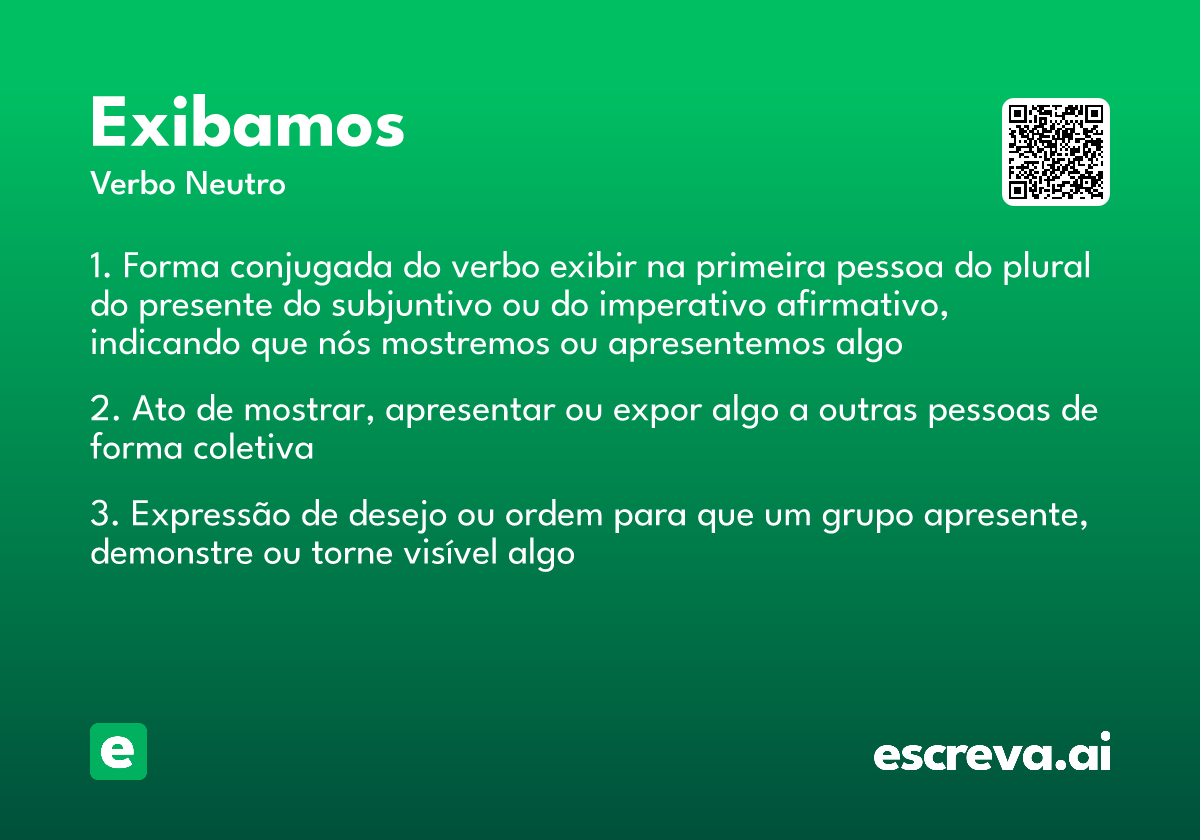 Exibamos

Verbo Neutro

1. Forma conjugada do verbo exibir na primeira pessoa do plural do presente do subjuntivo ou do imperativo afirmativo, indicando que nós mostremos ou apresentemos algo

2. Ato de mostrar, apresentar ou expor algo a outras pessoas de forma coletiva

3. Expressão de desejo ou ordem para que um grupo apresente, demonstre ou torne visível algo

e

escreva.ai